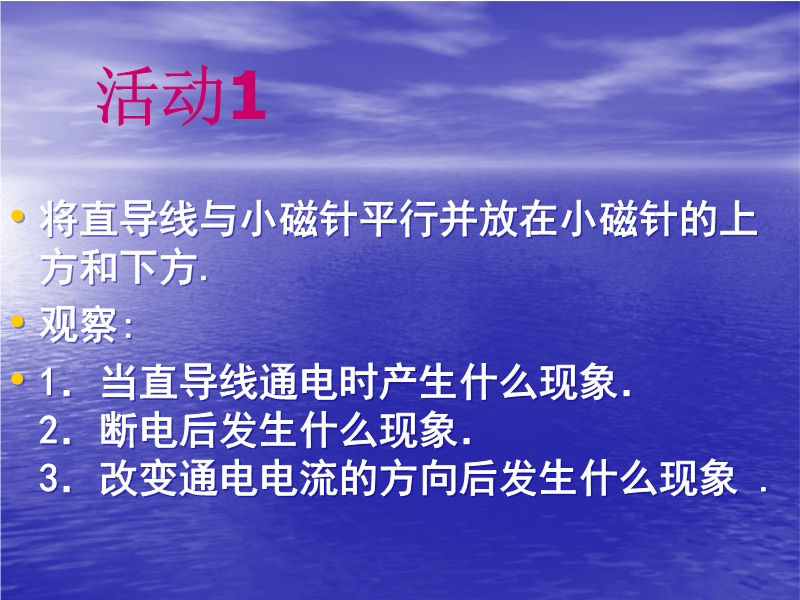 活动1

• 将直导线与小磁针平行并放在小磁针的上方和下方.

• 观察:

• 1. 当直导线通电时产生什么现象.
2. 断电后发生什么现象.
3. 改变通电电流的方向后发生什么现象 .